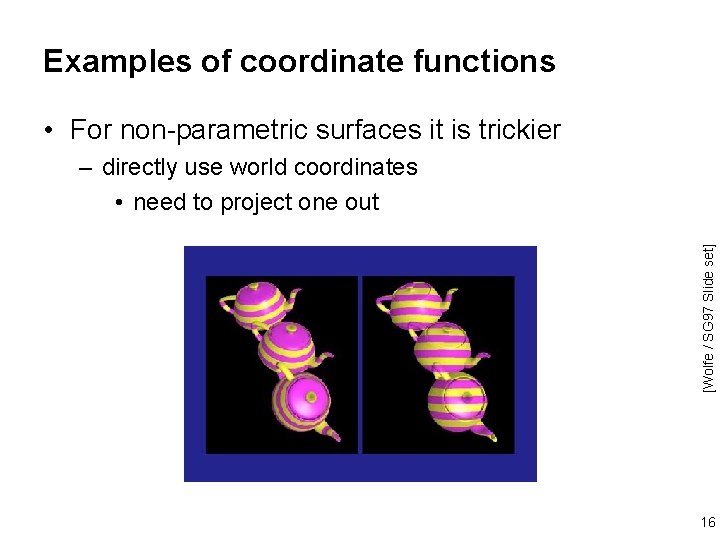 Examples of coordinate functions

• For non-parametric surfaces it is trickier
– directly use world coordinates
• need to project one out

[Wolfe / SG97 Slide set]

16